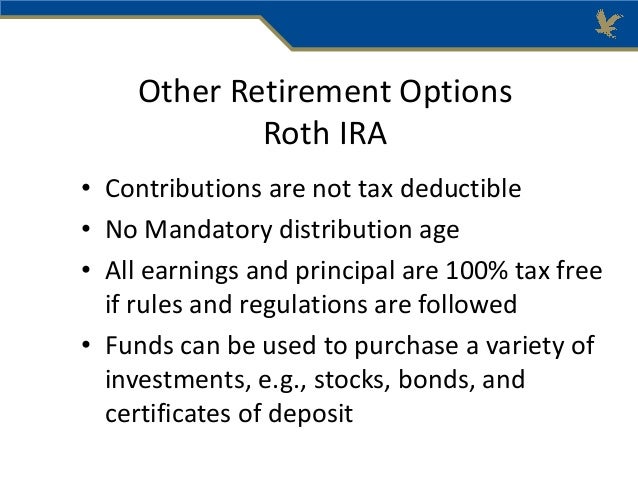 Other Retirement Options
Roth IRA

• Contributions are not tax deductible
• No Mandatory distribution age
• All earnings and principal are 100% tax free if rules and regulations are followed
• Funds can be used to purchase a variety of investments, e.g., stocks, bonds, and certificates of deposit